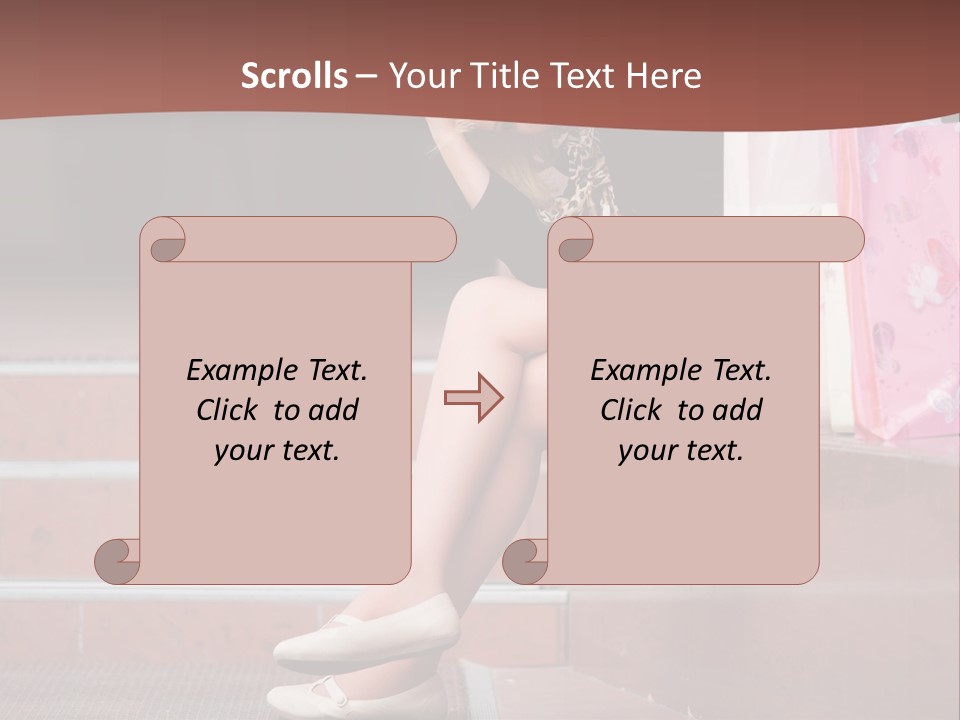 Scrolls – Your Title Text Here

Example Text. Click to add your text.

Example Text. Click to add your text.